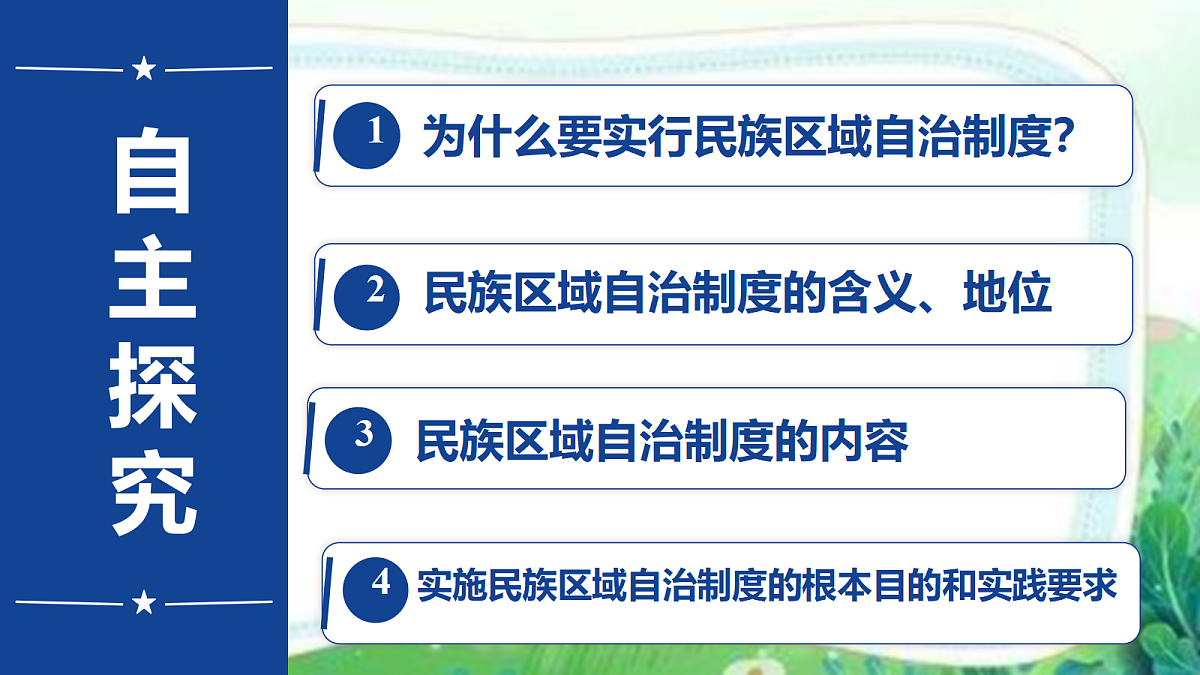 自主探究

1 为什么要实行民族区域自治制度？

2 民族区域自治制度的含义、地位

3 民族区域自治制度的内容

4 实施民族区域自治制度的根本目的和实践要求